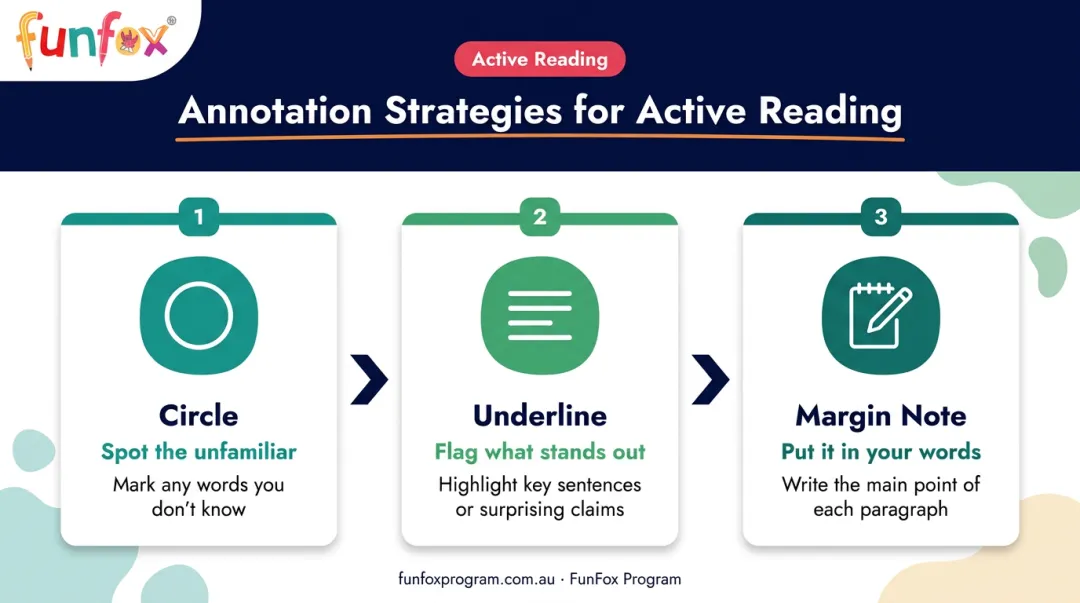 funfox®

Active Reading

Annotation Strategies for Active Reading

1

Circle

Spot the unfamiliar

Mark any words you don't know

2

Underline

Flag what stands out

Highlight key sentences or surprising claims

3

Margin Note

Put it in your words

Write the main point of each paragraph

funfoxprogram.com.au · FunFox Program